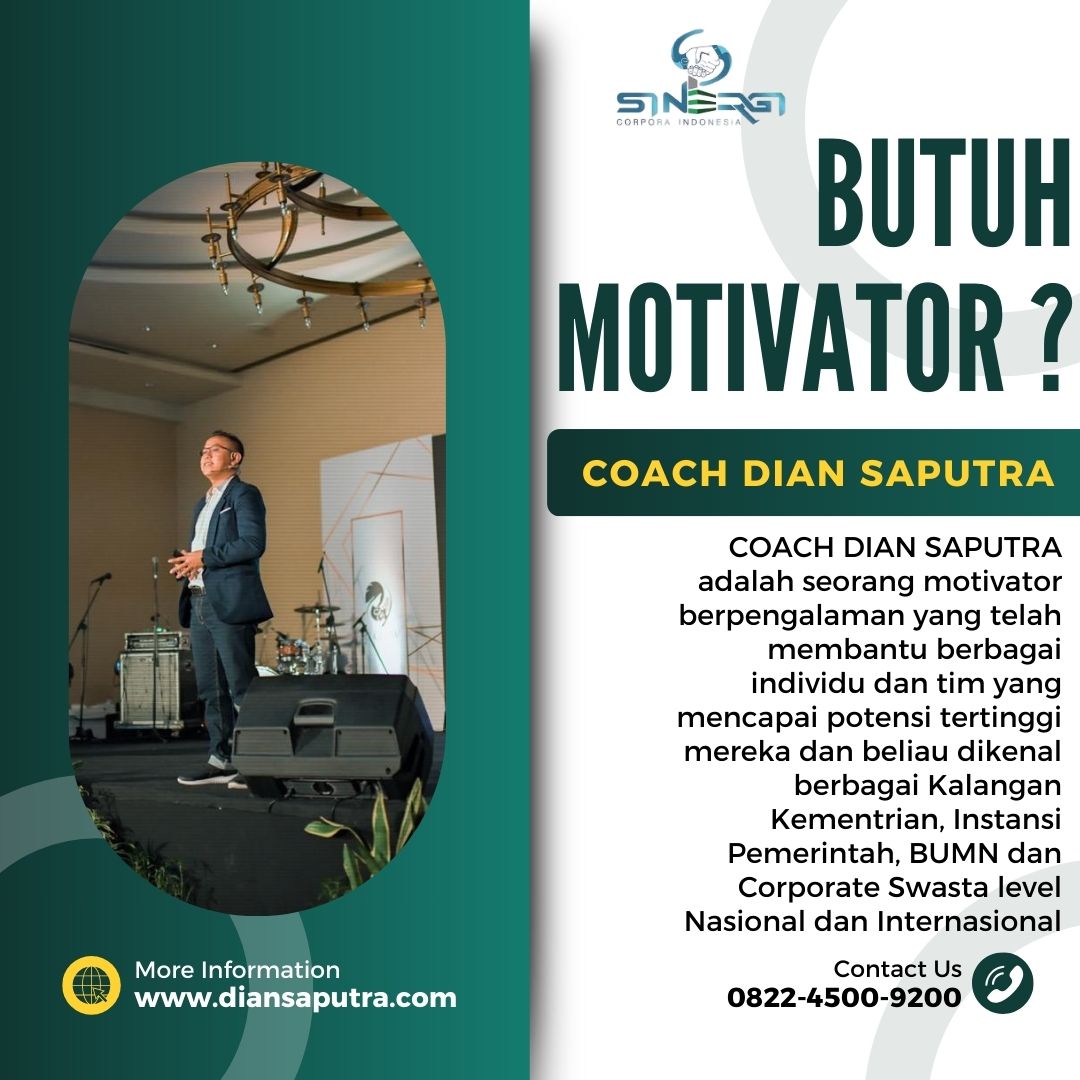 SINERGI
CORPORA INDONESIA

BUTUH MOTIVATOR ?

COACH DIAN SAPUTRA

COACH DIAN SAPUTRA adalah seorang motivator berpengalaman yang telah membantu berbagai individu dan tim yang mencapai potensi tertinggi mereka dan beliau dikenal berbagai Kalangan Kementrian, Instansi Pemerintah, BUMN dan Corporate Swasta level Nasional dan Internasional

More Information
www.diansaputra.com

Contact Us
0822-4500-9200